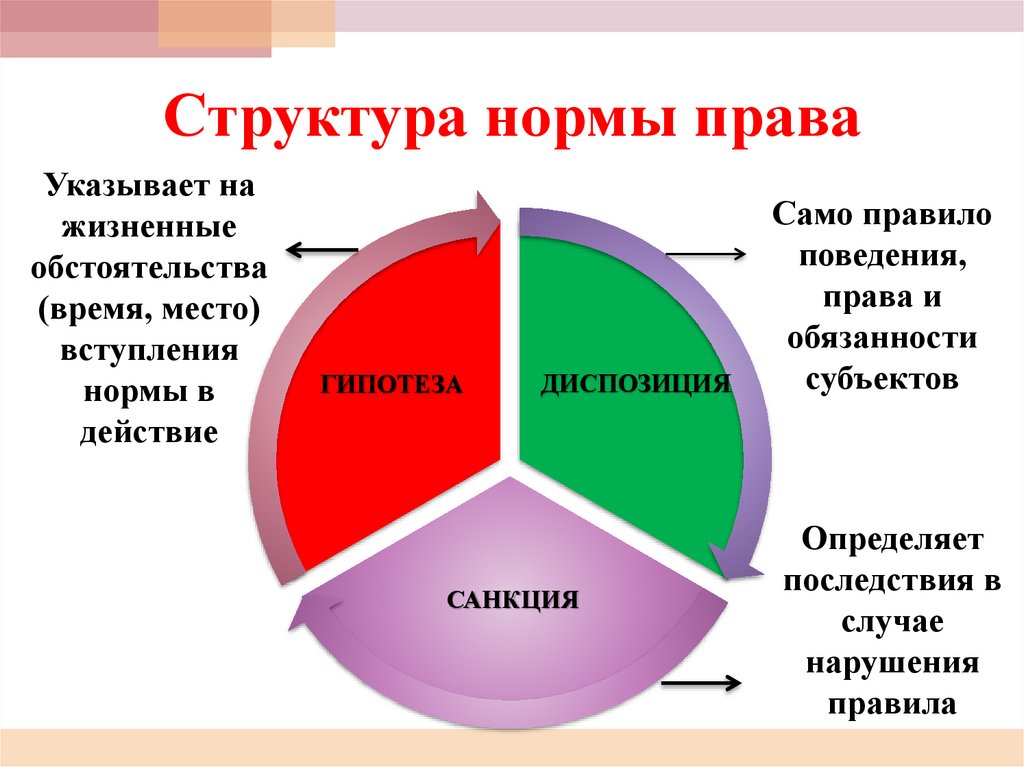 Структура нормы права

Указывает на жизненные обстоятельства (время, место) вступления нормы в действие

ГИПОТЕЗА

ДИСПОЗИЦИЯ

Само правило поведения, права и обязанности субъектов

САНКЦИЯ

Определяет последствия в случае нарушения правила